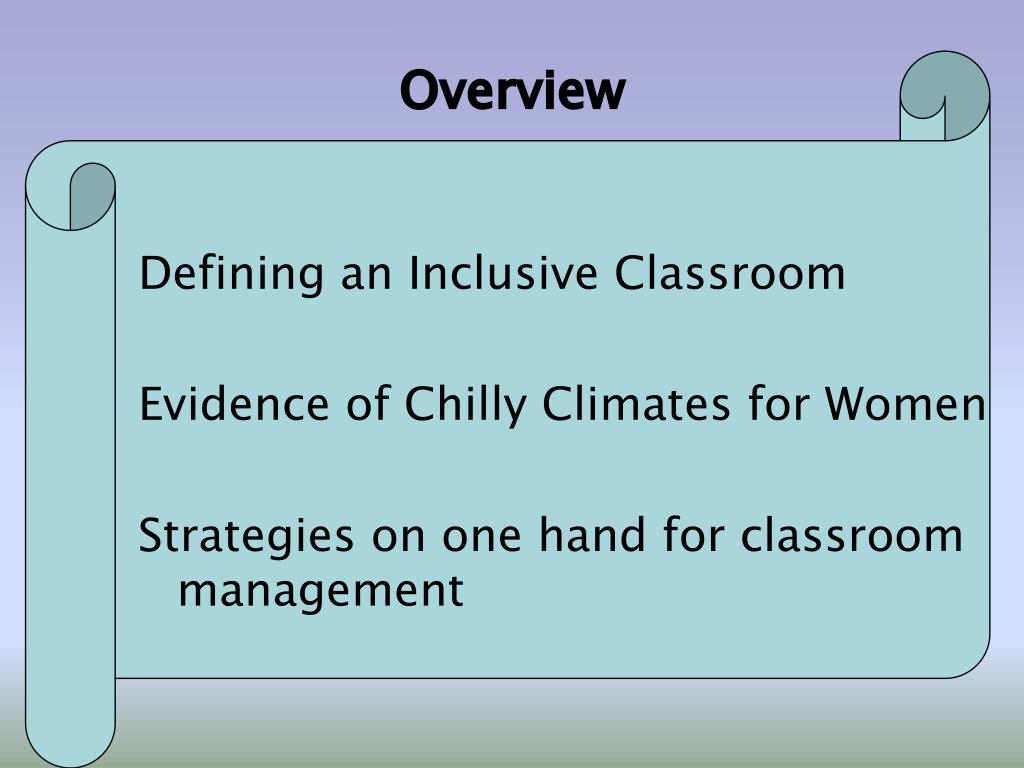 Overview

Defining an Inclusive Classroom

Evidence of Chilly Climates for Women

Strategies on one hand for classroom management